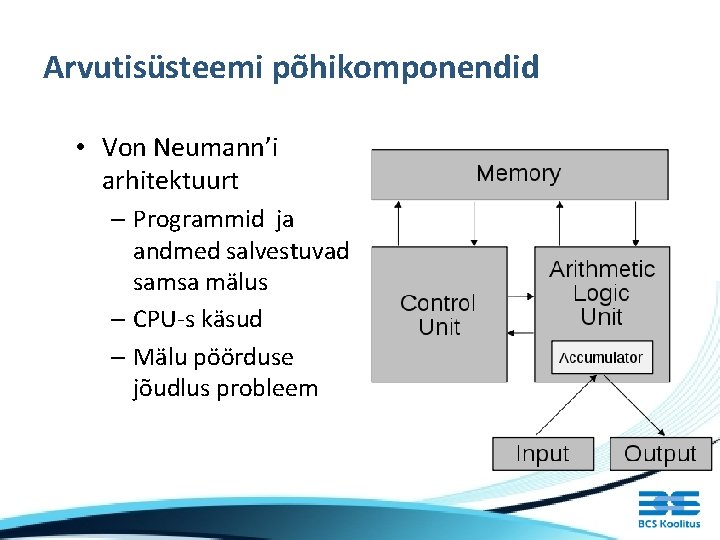 Arvutisüsteemi põhikomponendid

• Von Neumann'i arhitektuurt
– Programmid ja andmed salvestuvad samsa mälus
– CPU-s käsud
– Mälu pöörduse jõudlus probleem

Memory

Control Unit

Arithmetic Logic Unit

Accumulator

Input

Output

BCS Koolitus